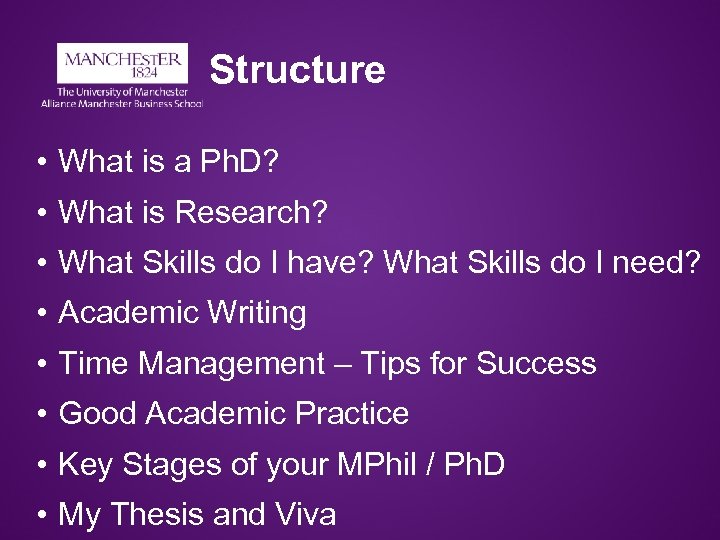 MANCHESTER
1824
The University of Manchester
Alliance Manchester Business School

Structure

• What is a PhD?
• What is Research?
• What Skills do I have? What Skills do I need?
• Academic Writing
• Time Management – Tips for Success
• Good Academic Practice
• Key Stages of your MPhil / PhD
• My Thesis and Viva